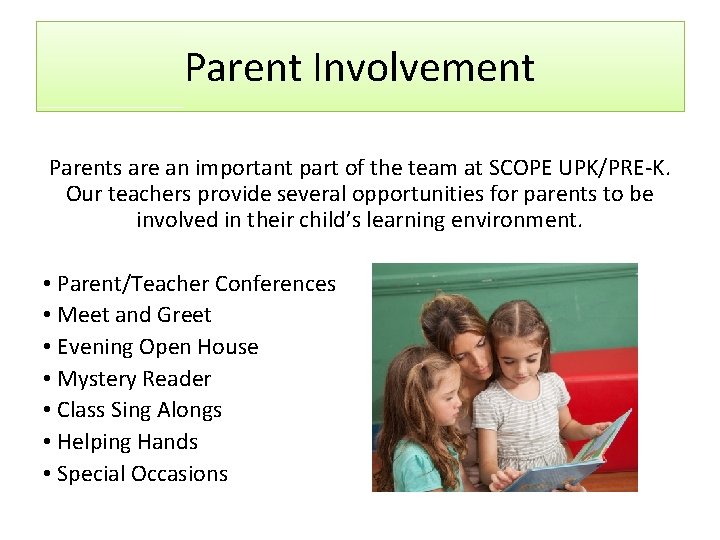 Parent Involvement

Parents are an important part of the team at SCOPE UPK/PRE-K. Our teachers provide several opportunities for parents to be involved in their child’s learning environment.

• Parent/Teacher Conferences
• Meet and Greet
• Evening Open House
• Mystery Reader
• Class Sing Alongs
• Helping Hands
• Special Occasions